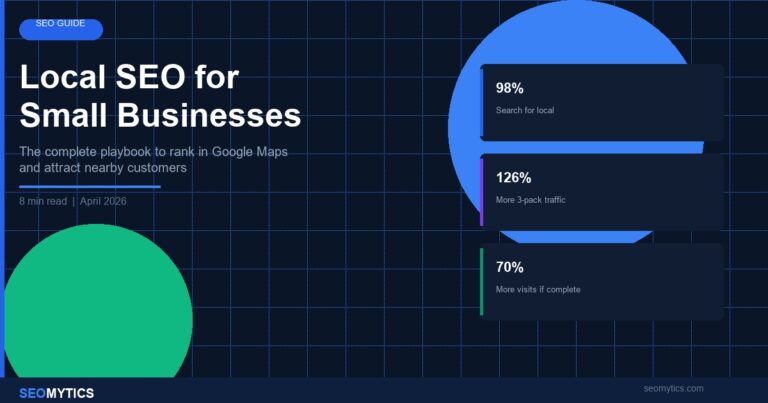 SEO GUIDE

Local SEO for Small Businesses

The complete playbook to rank in Google Maps and attract nearby customers

8 min read | April 2026

98%
Search for local

126%
More 3-pack traffic

70%
More visits if complete

SEOMYTICS

seomytics.com